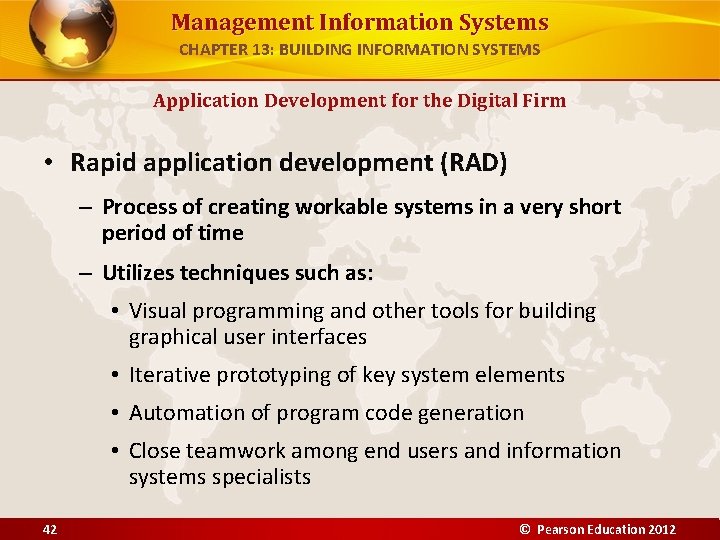 Management Information Systems
CHAPTER 13: BUILDING INFORMATION SYSTEMS

Application Development for the Digital Firm

• Rapid application development (RAD)
– Process of creating workable systems in a very short period of time
– Utilizes techniques such as:
• Visual programming and other tools for building graphical user interfaces
• Iterative prototyping of key system elements
• Automation of program code generation
• Close teamwork among end users and information systems specialists

42
© Pearson Education 2012